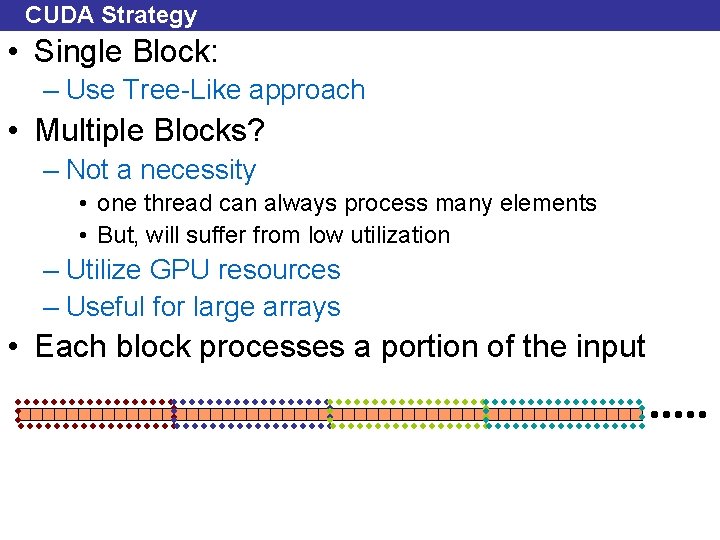 CUDA Strategy

• Single Block:
– Use Tree-Like approach
• Multiple Blocks?
– Not a necessity
• one thread can always process many elements
• But, will suffer from low utilization
– Utilize GPU resources
– Useful for large arrays
• Each block processes a portion of the input